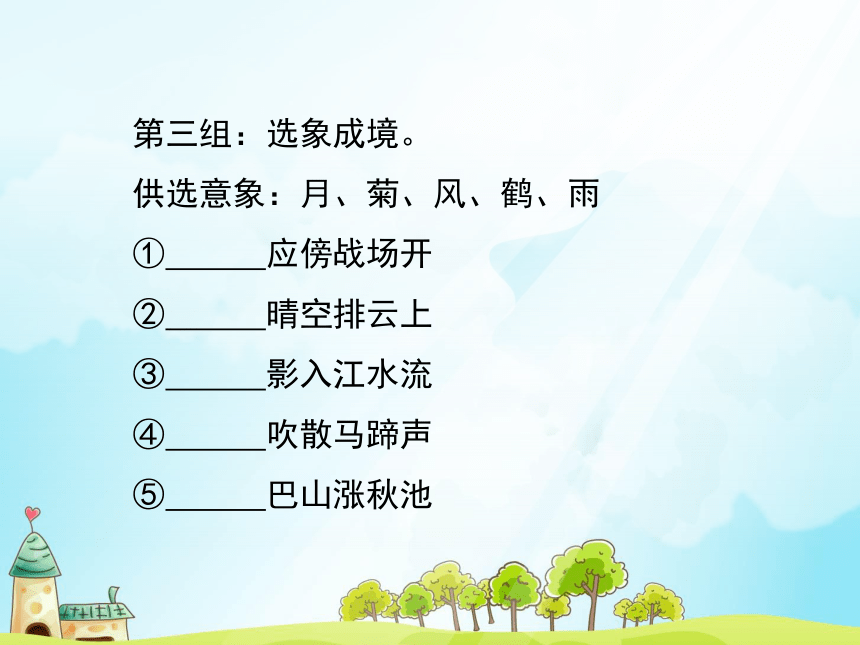 第三组：选象成境。

供选意象：月、菊、风、鹤、雨

①______应傍战场开

②______晴空排云上

③______影入江水流

④______吹散马蹄声

⑤______巴山涨秋池